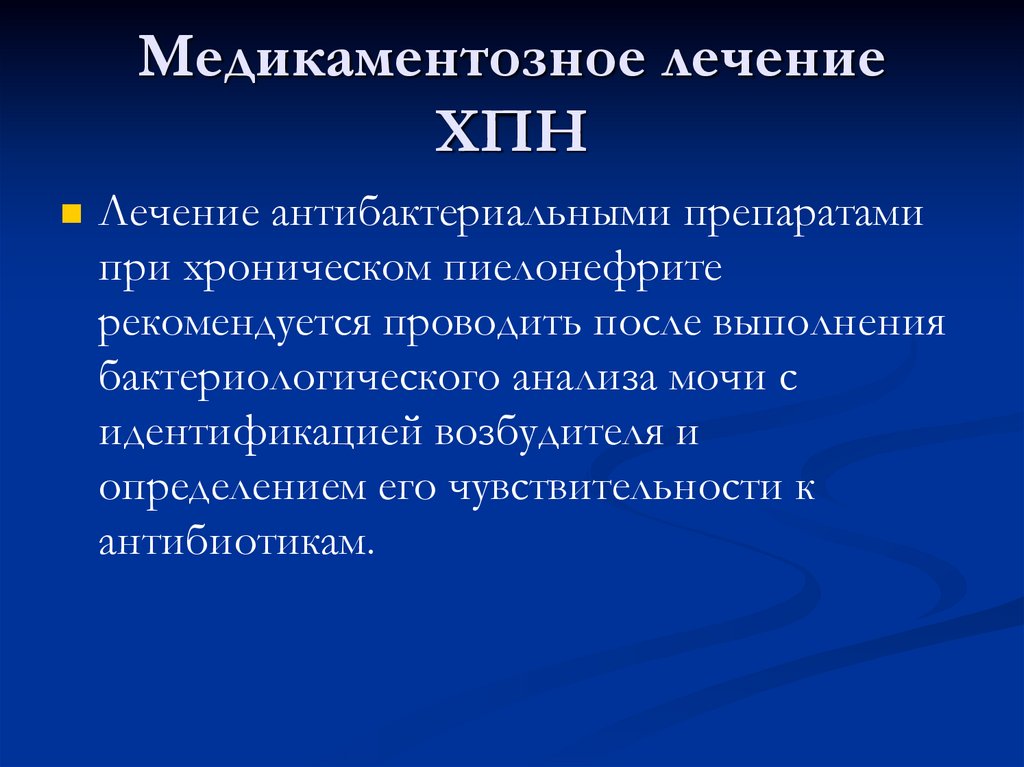 Медикаментозное лечение ХПН

Лечение антибактериальными препаратами при хроническом пиелонефрите рекомендуется проводить после выполнения бактериологического анализа мочи с идентификацией возбудителя и определением его чувствительности к антибиотикам.